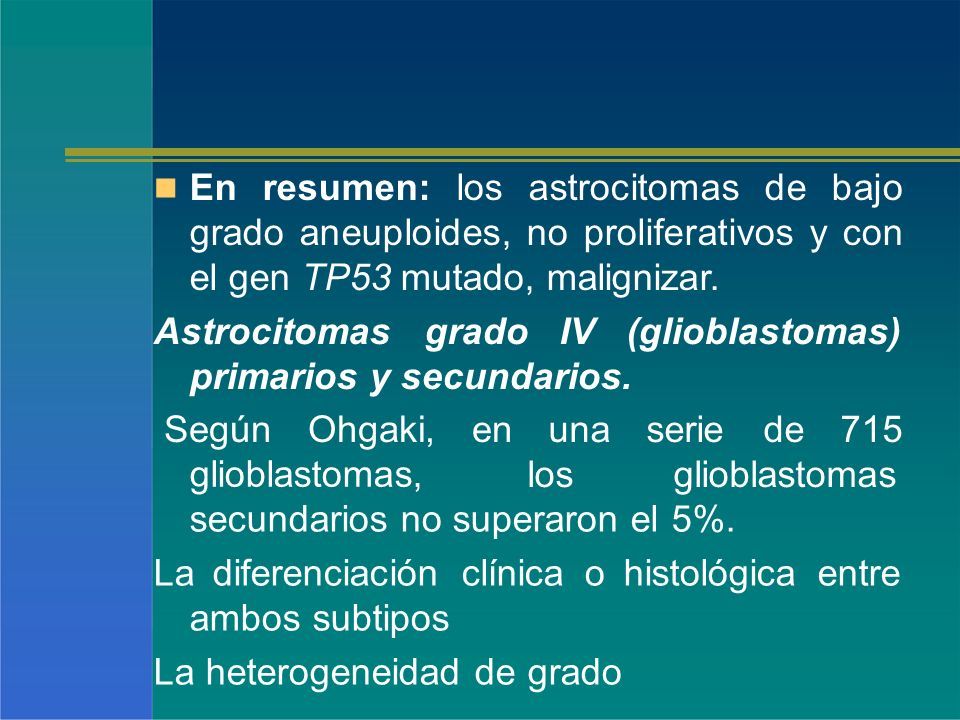 En resumen: los astrocitomas de bajo grado aneuploides, no proliferativos y con el gen TP53 mutado, malignizar.

Astrocitomas grado IV (glioblastomas) primarios y secundarios.

Según Ohgaki, en una serie de 715 glioblastomas, los glioblastomas secundarios no superaron el 5%.

La diferenciación clínica o histológica entre ambos subtipos

La heterogeneidad de grado